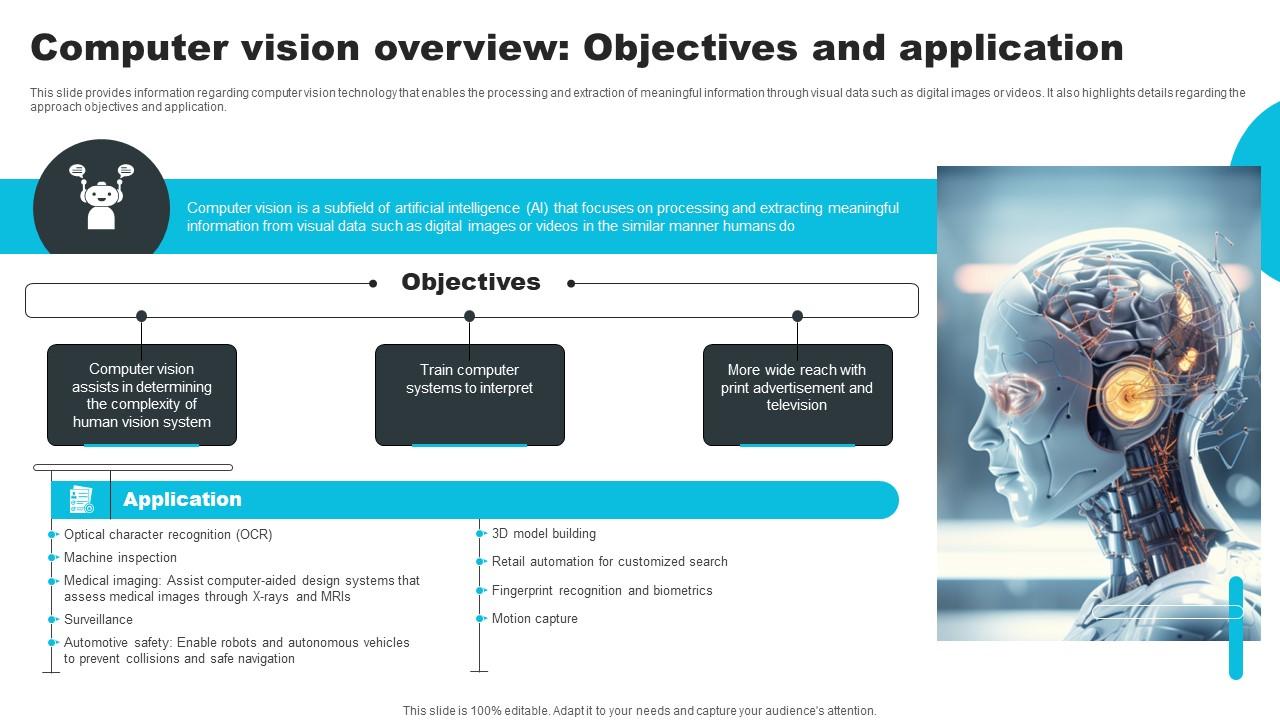 Computer vision overview: Objectives and application

This slide provides information regarding computer vision technology that enables the processing and extraction of meaningful information through visual data such as digital images or videos. It also highlights details regarding the approach objectives and application.

Computer vision is a subfield of artificial intelligence (AI) that focuses on processing and extracting meaningful information from visual data such as digital images or videos in the similar manner humans do

Objectives

Computer vision assists in determining the complexity of human vision system

Train computer systems to interpret

More wide reach with print advertisement and television

Application

Optical character recognition (OCR)
Machine inspection
Medical imaging: Assist computer-aided design systems that assess medical images through X-rays and MRIs
Surveillance
Automotive safety: Enable robots and autonomous vehicles to prevent collisions and safe navigation

3D model building
Retail automation for customized search
Fingerprint recognition and biometrics
Motion capture

This slide is 100% editable. Adapt it to your needs and capture your audience's attention.